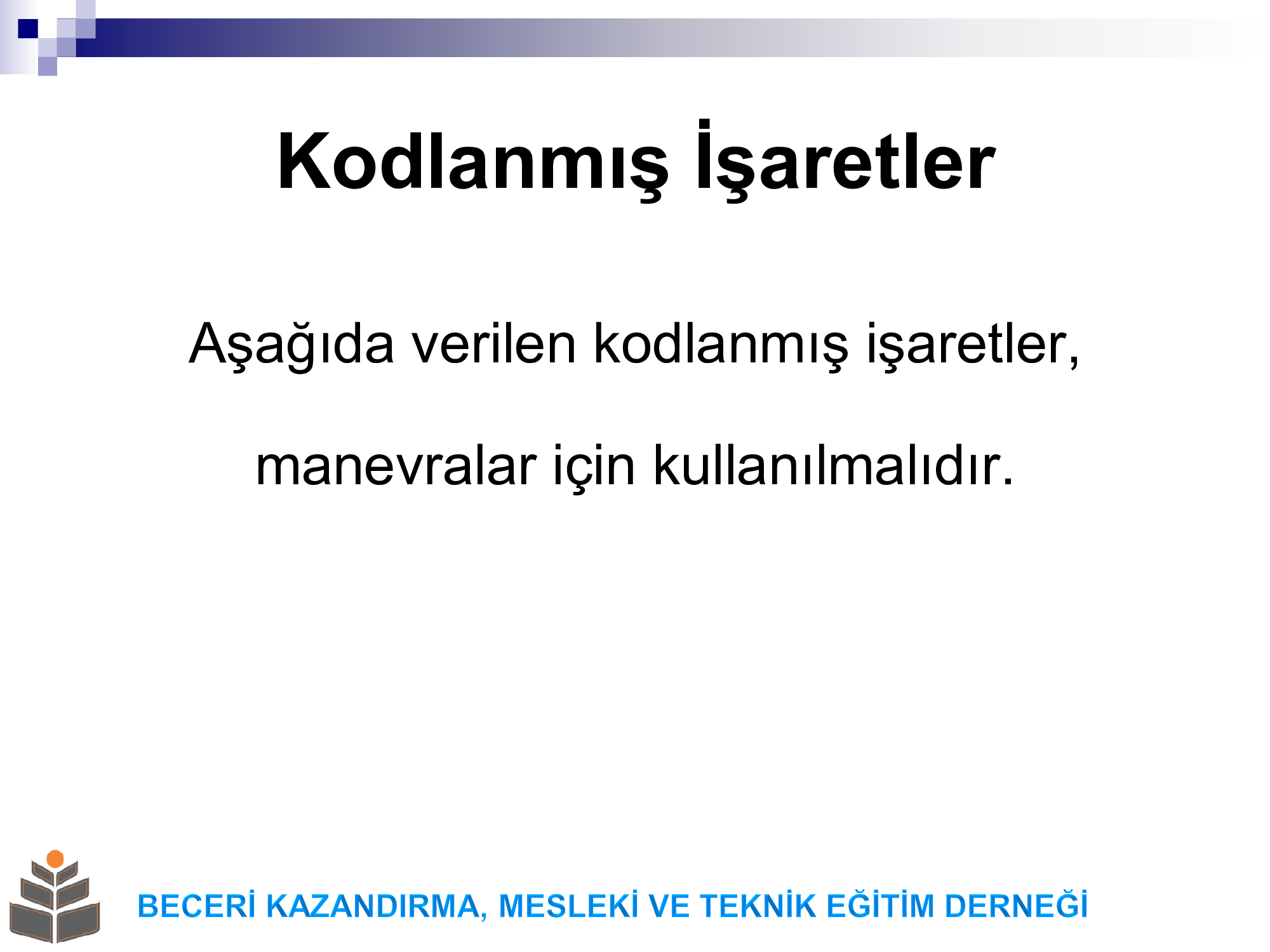 Kodlanmış İşaretler

Aşağıda verilen kodlanmış işaretler,

manevralar için kullanılmalıdır.

BECERİ KAZANDIRMA, MESLEKİ VE TEKNİK EĞİTİM DERNEĞİ